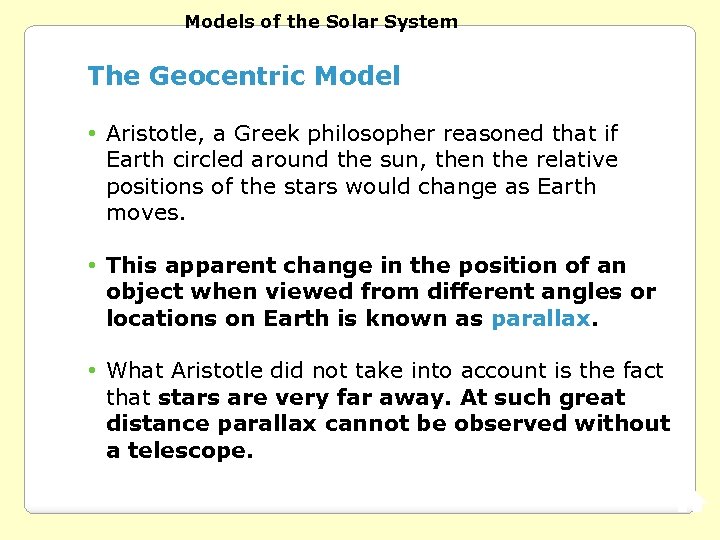 Models of the Solar System

The Geocentric Model

• Aristotle, a Greek philosopher reasoned that if Earth circled around the sun, then the relative positions of the stars would change as Earth moves.

• This apparent change in the position of an object when viewed from different angles or locations on Earth is known as parallax.

• What Aristotle did not take into account is the fact that stars are very far away. At such great distance parallax cannot be observed without a telescope.